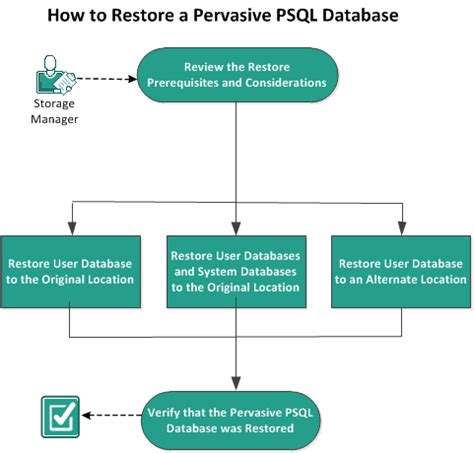 How to Restore a Pervasive PSQL Database

Storage Manager

Review the Restore Prerequisites and Considerations

Restore User Database to the Original Location

Restore User Databases and System Databases to the Original Location

Restore User Database to an Alternate Location

Verify that the Pervasive PSQL Database was Restored